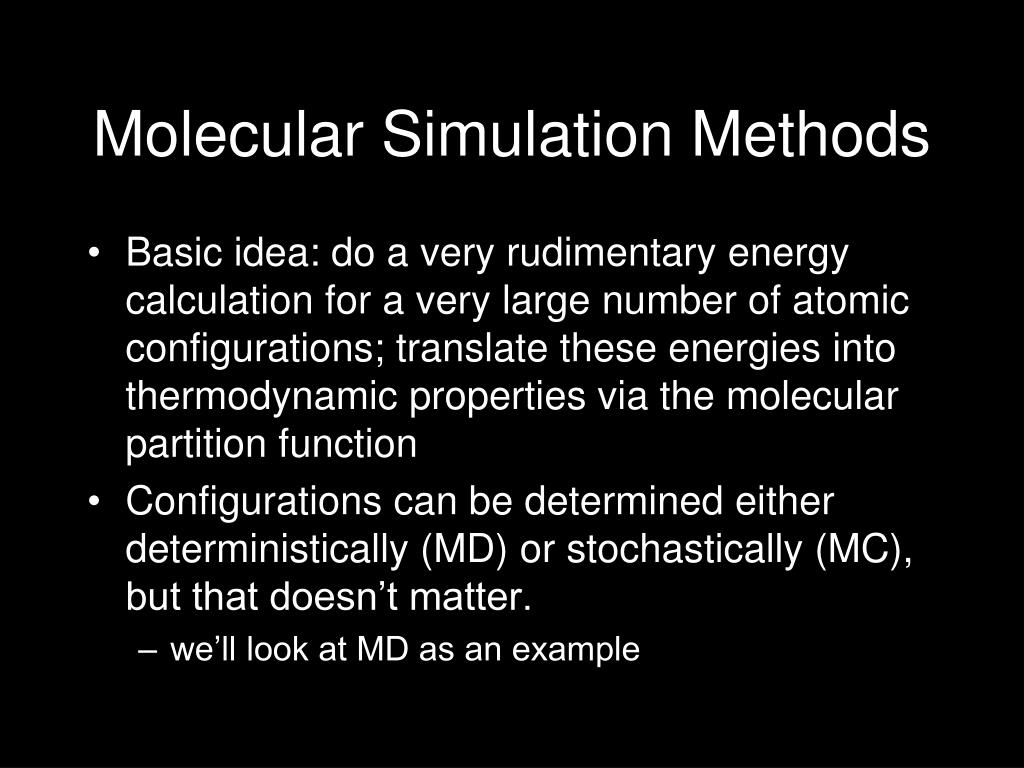 Molecular Simulation Methods

• Basic idea: do a very rudimentary energy calculation for a very large number of atomic configurations; translate these energies into thermodynamic properties via the molecular partition function

• Configurations can be determined either deterministically (MD) or stochastically (MC), but that doesn’t matter.

– we’ll look at MD as an example